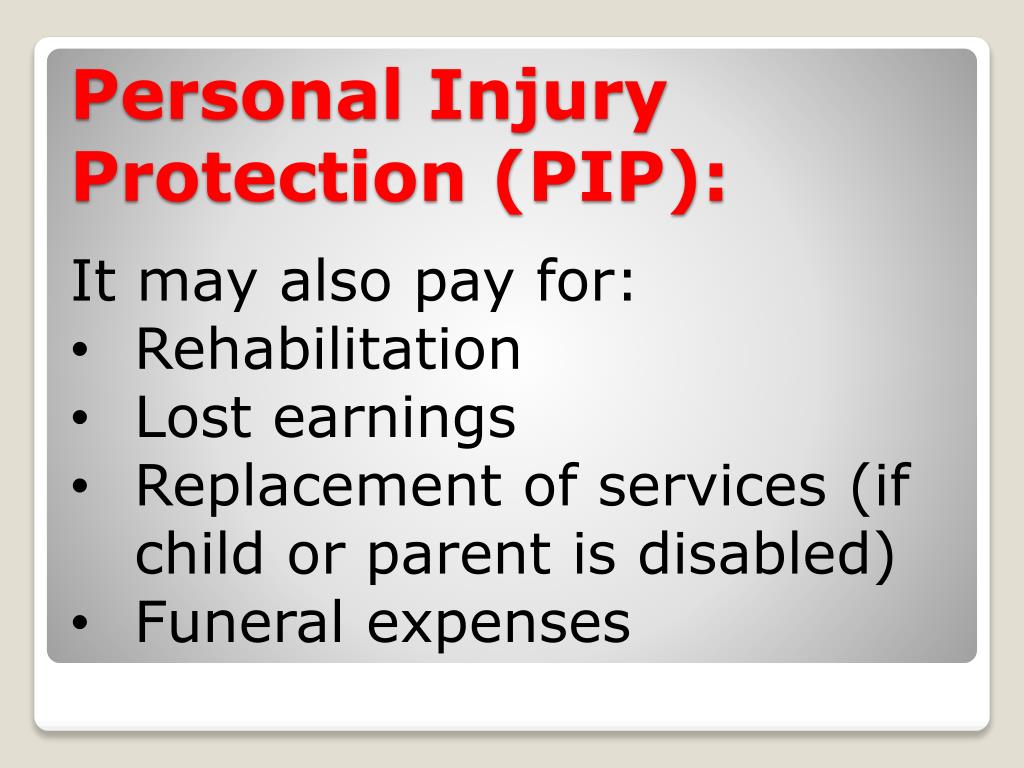 Personal Injury Protection (PIP):

It may also pay for:
• Rehabilitation
• Lost earnings
• Replacement of services (if child or parent is disabled)
• Funeral expenses